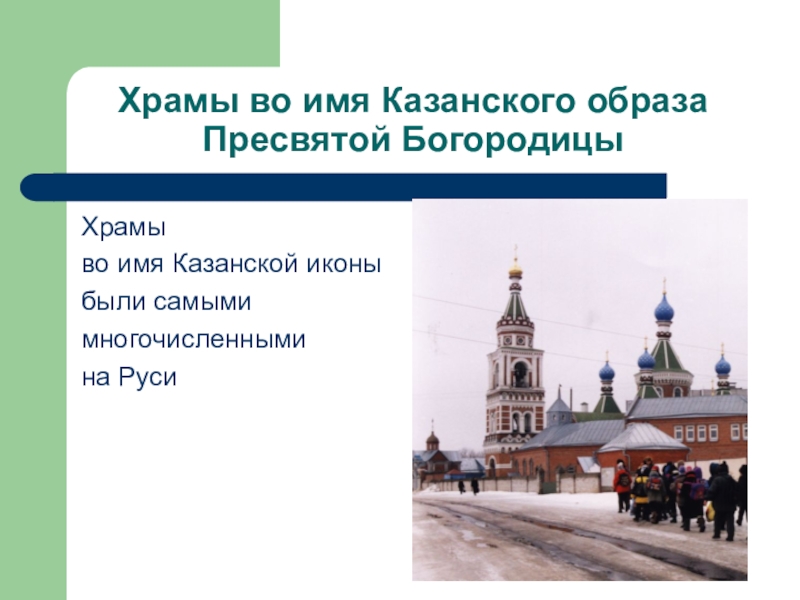 Храмы во имя Казанского образа Пресвятой Богородицы

Храмы
во имя Казанской иконы
были самыми
многочисленными
на Руси